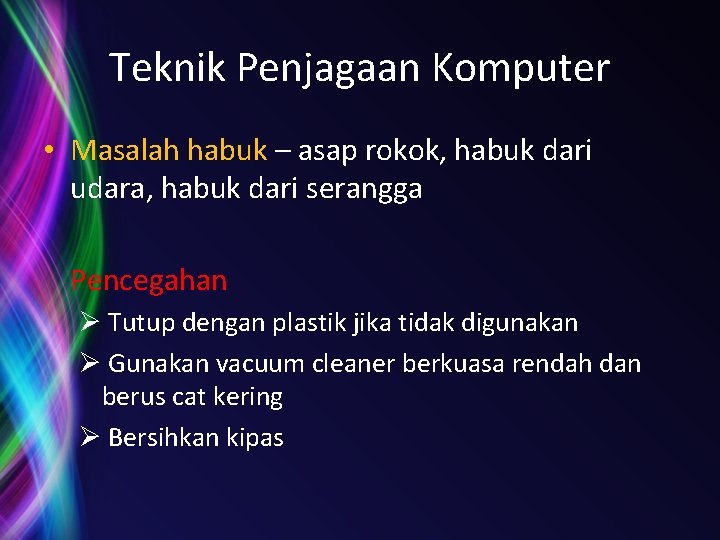 Teknik Penjagaan Komputer

• Masalah habuk – asap rokok, habuk dari udara, habuk dari serangga

Pencegahan

➢ Tutup dengan plastik jika tidak digunakan

➢ Gunakan vacuum cleaner berkuasa rendah dan berus cat kering

➢ Bersihkan kipas